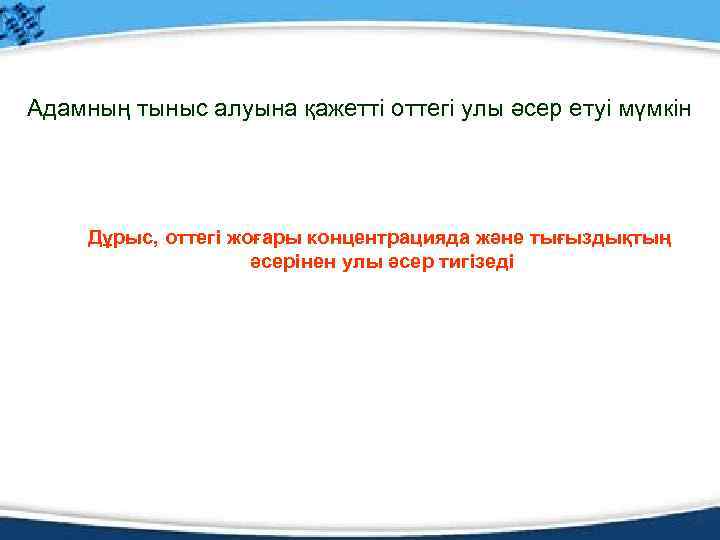 Адамның тыныс алуына қажетті оттегі улы әсер етуі мүмкін

Дұрыс, оттегі жоғары концентрацияда және тығыздықтың әсерінен улы әсер тигізеді